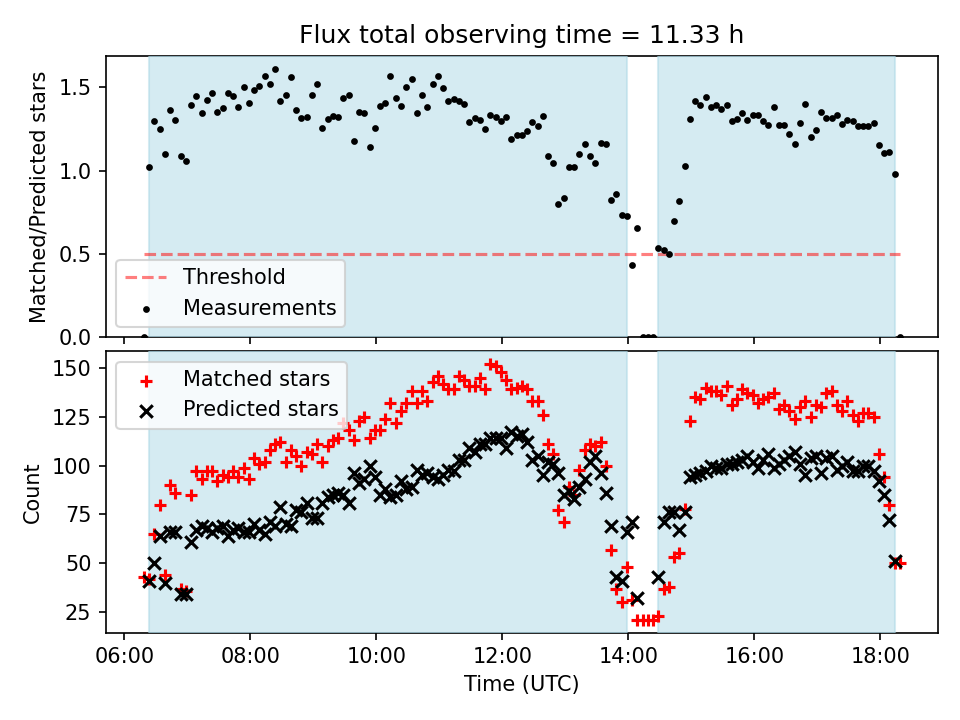 Flux total observing time = 11.33 h

Matched/Predicted stars

1.5
1.0
0.5
0.0

Threshold
Measurements

Matched stars
Predicted stars

Count

150
125
100
75
50
25

06:00
08:00
10:00
12:00
14:00
16:00
18:00

Time (UTC)